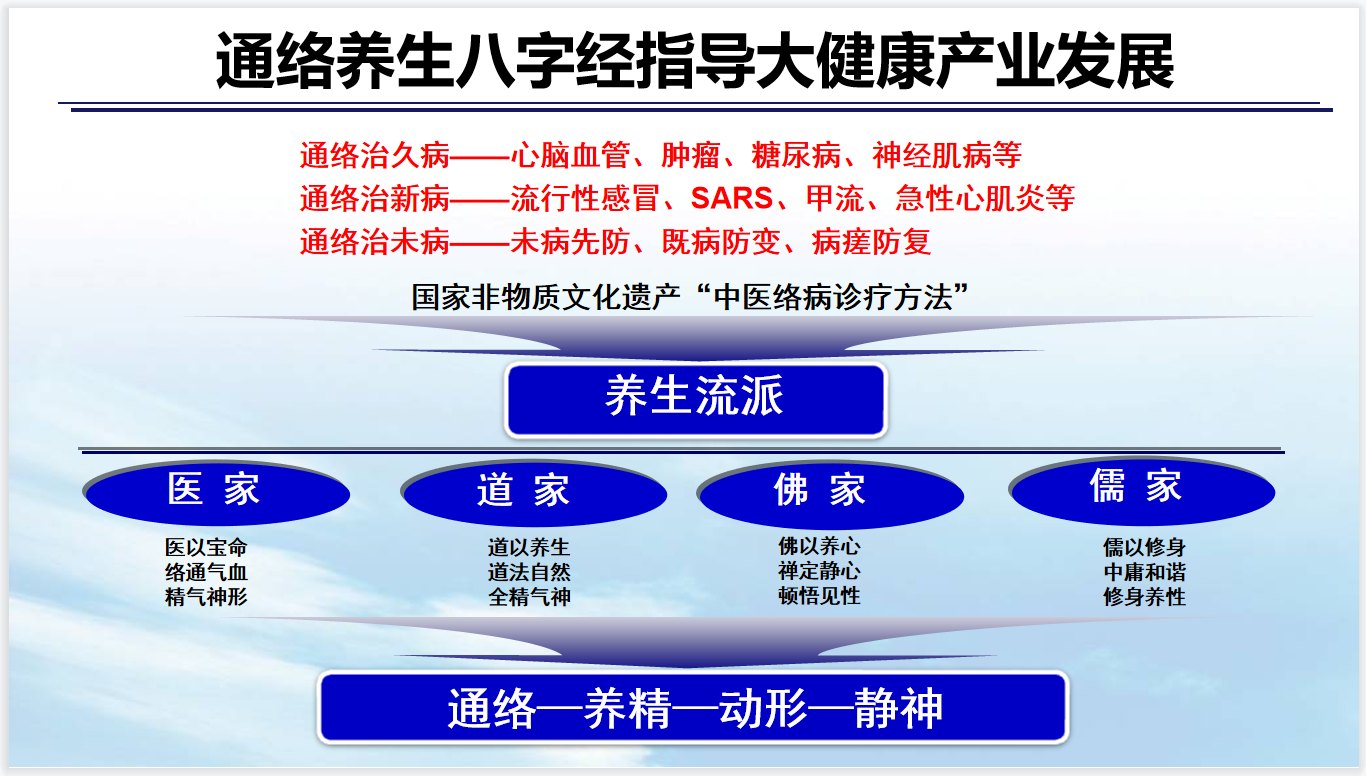 通络养生八字经指导大健康产业发展

通络治久病——心脑血管、肿瘤、糖尿病、神经肌病等
通络治新病——流行性感冒、SARS、甲流、急性心肌炎等
通络治未病——未病先防、既病防变、病瘥防复

国家非物质文化遗产“中医络病诊疗方法”

养生流派

医 家

医以宝命
络通气血
精气神形

道 家

道以养生
道法自然
全精气神

佛 家

佛以养心
禅定静心
顿悟见性

儒 家

儒以修身
中庸和谐
修身养性

通络—养精—动形—静神